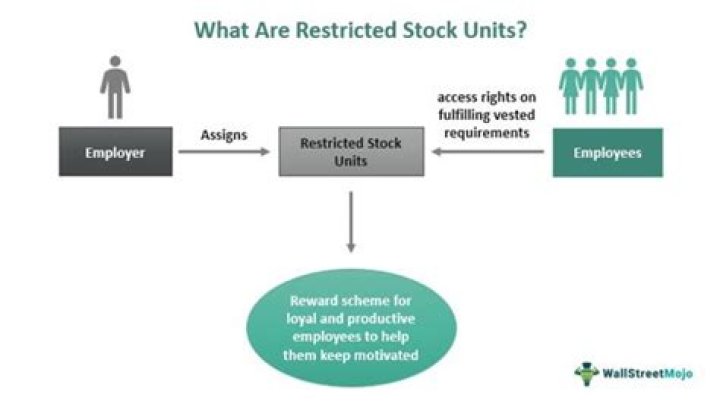 What Are Restricted Stock Units?

Employer

Assigns

Restricted Stock Units

access rights on fulfilling vested requirements

Employees

Reward scheme for loyal and productive employees to help them keep motivated

WallStreetMojo